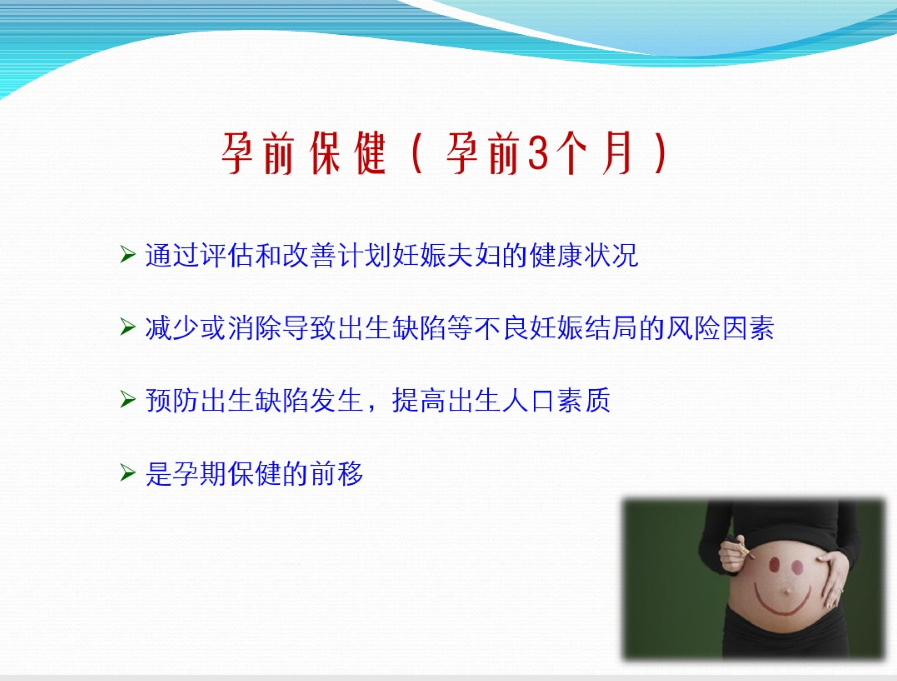 孕前保健（孕前3个月）

➢ 通过评估和改善计划妊娠夫妇的健康状况

➢ 减少或消除导致出生缺陷等不良妊娠结局的风险因素

➢ 预防出生缺陷发生，提高出生人口素质

➢ 是孕期保健的前移